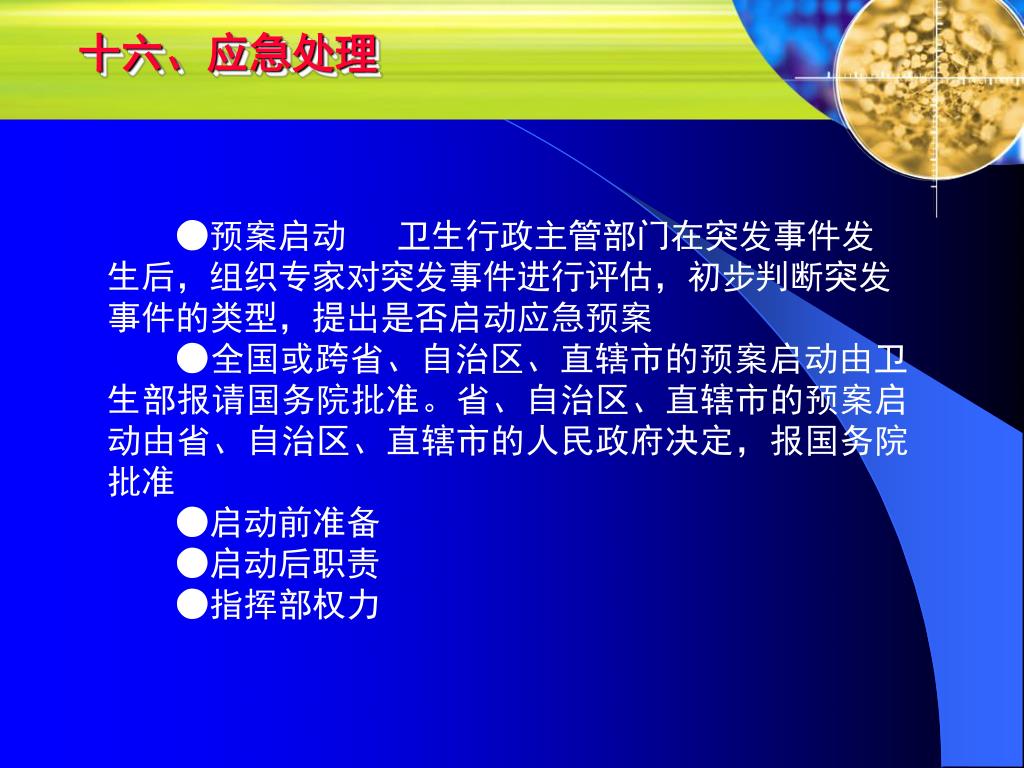 十六、应急处理

●预案启动　卫生行政主管部门在突发事件发生后，组织专家对突发事件进行评估，初步判断突发事件的类型，提出是否启动应急预案

●全国或跨省、自治区、直辖市的预案启动由卫生部报请国务院批准。省、自治区、直辖市的预案启动由省、自治区、直辖市的人民政府决定，报国务院批准

●启动前准备

●启动后职责

●指挥部权力